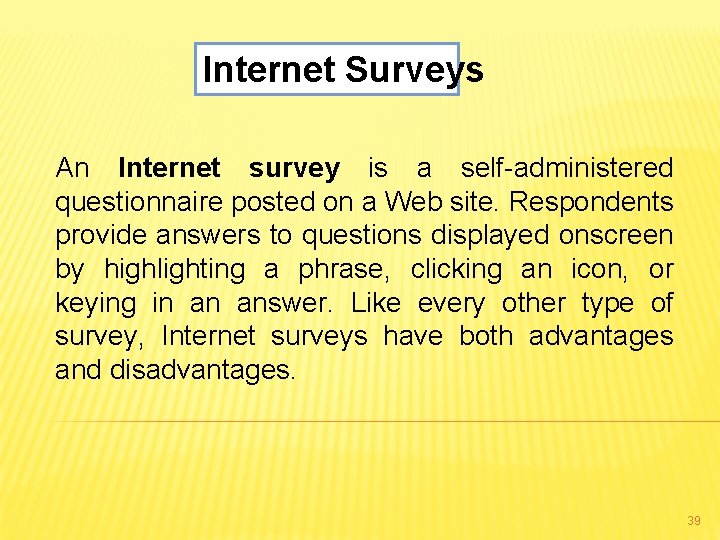 Internet Surveys

An Internet survey is a self-administered questionnaire posted on a Web site. Respondents provide answers to questions displayed onscreen by highlighting a phrase, clicking an icon, or keying in an answer. Like every other type of survey, Internet surveys have both advantages and disadvantages.

39